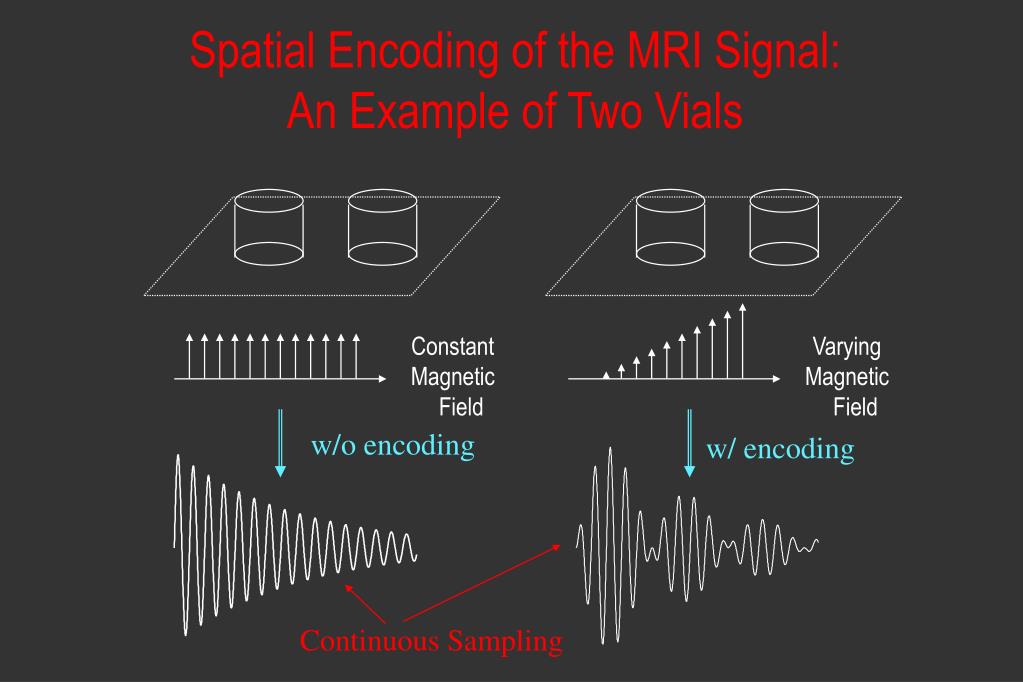 Spatial Encoding of the MRI Signal:
An Example of Two Vials

Constant
Magnetic
Field

Varying
Magnetic
Field

w/o encoding

w/ encoding

Continuous Sampling